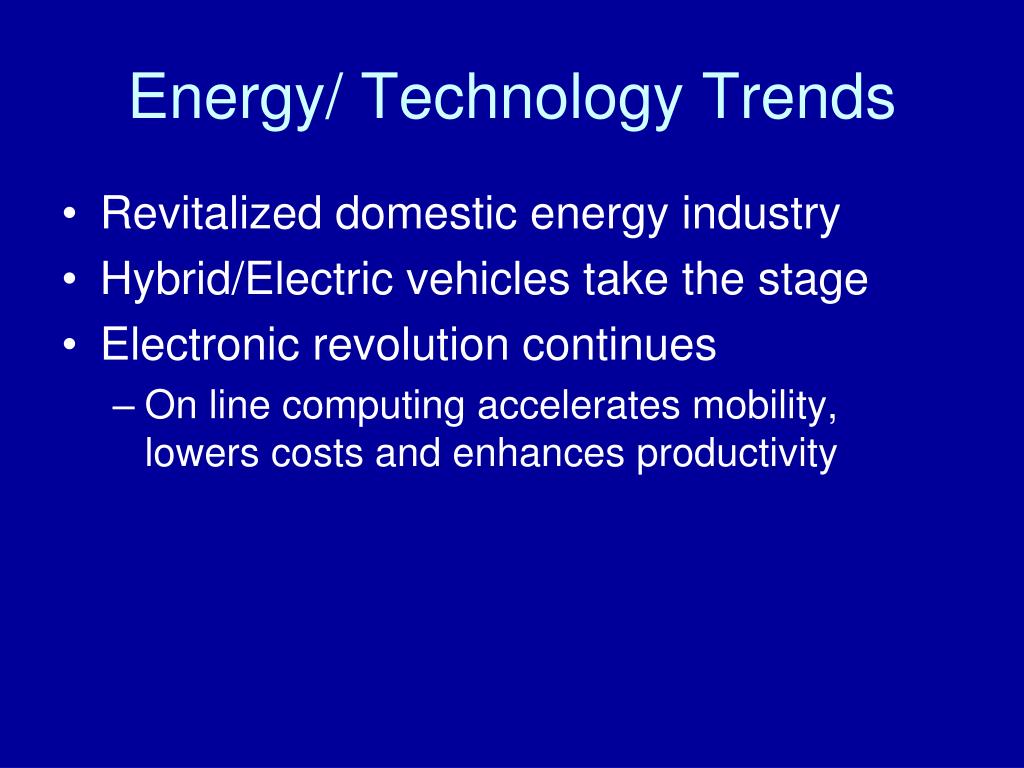 Energy/ Technology Trends

• Revitalized domestic energy industry
• Hybrid/Electric vehicles take the stage
• Electronic revolution continues
– On line computing accelerates mobility, lowers costs and enhances productivity